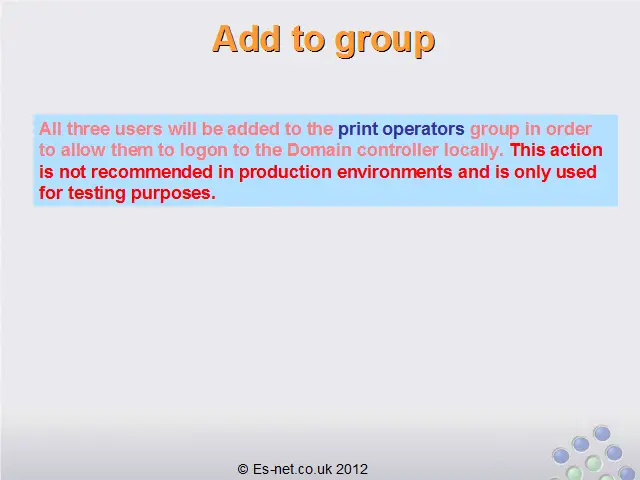 Add to group

All three users will be added to the print operators group in order to allow them to logon to the Domain controller locally. This action is not recommended in production environments and is only used for testing purposes.

© Es-net.co.uk 2012